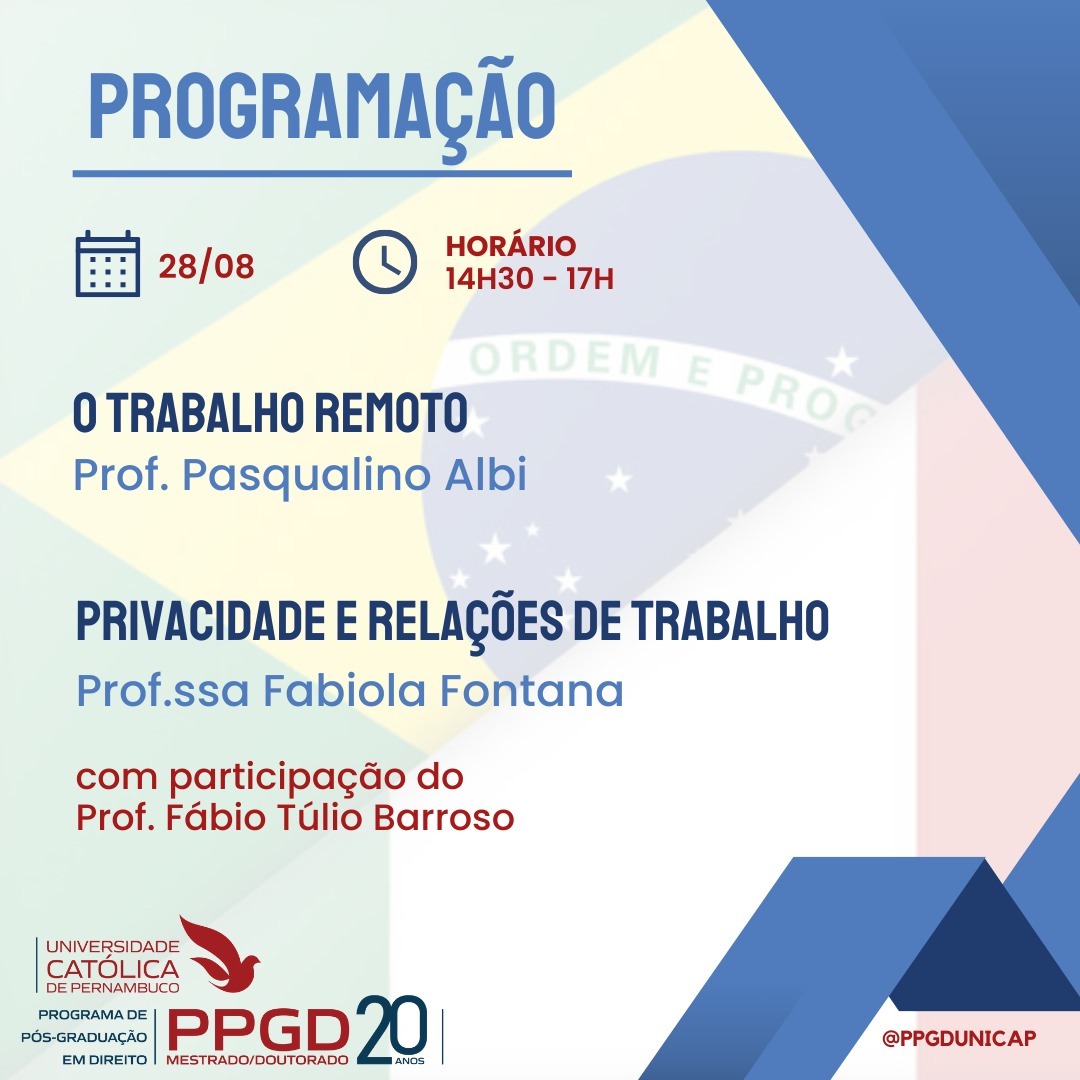 PROGRAMAÇÃO

28/08

HORÁRIO
14H30 - 17H

ORDEM E PROG

O TRABALHO REMOTO
Prof. Pasqualino Albi

PRIVACIDADE E RELAÇÕES DE TRABALHO
Prof.ssa Fabiola Fontana

com participação do
Prof. Fábio Túlio Barroso

UNIVERSIDADE CATÓLICA DE PERNAMBUCO

PROGRAMA DE PÓS-GRADUAÇÃO EM DIREITO

PPGD MESTRADO/DOUTORADO 20 ANOS

@PPGDUNICAP